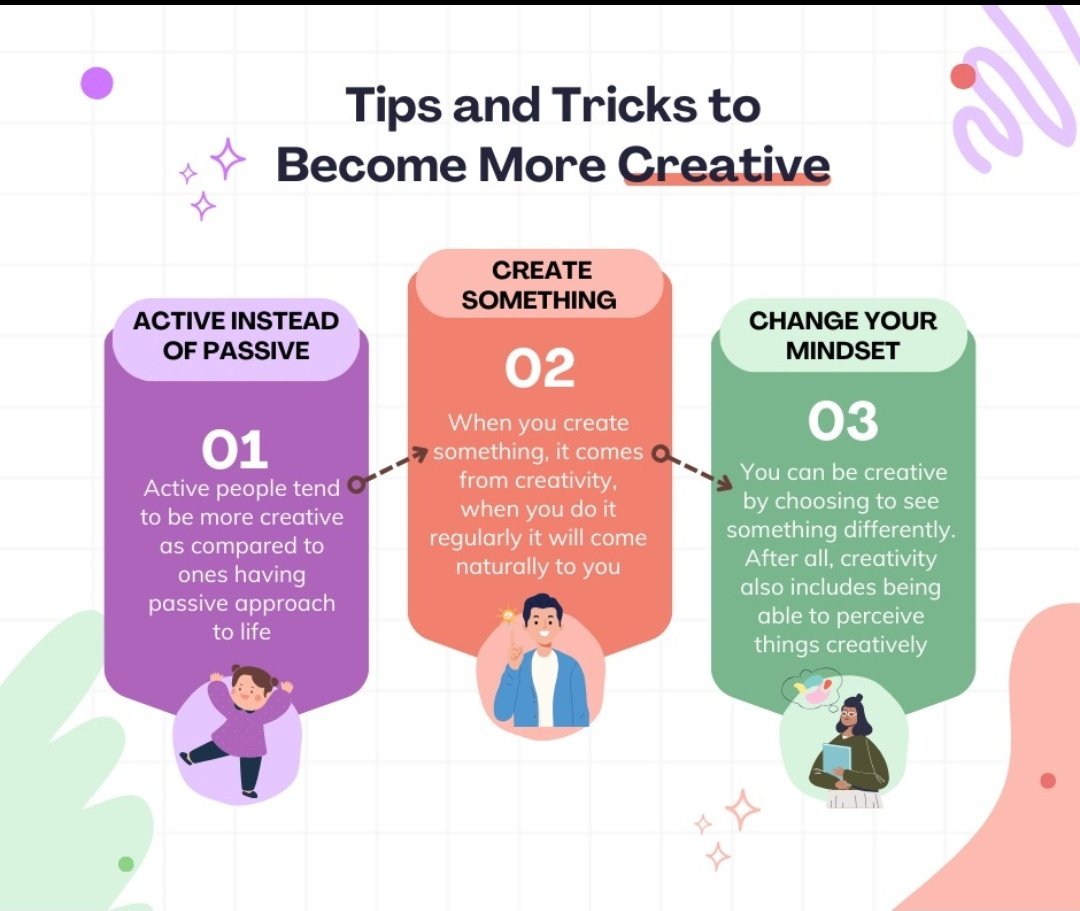 Tips and Tricks to Become More Creative

ACTIVE INSTEAD OF PASSIVE

01

Active people tend to be more creative as compared to ones having passive approach to life

CREATE SOMETHING

02

When you create something, it comes from creativity, when you do it regularly it will come naturally to you

CHANGE YOUR MINDSET

03

You can be creative by choosing to see something differently. After all, creativity also includes being able to perceive things creatively